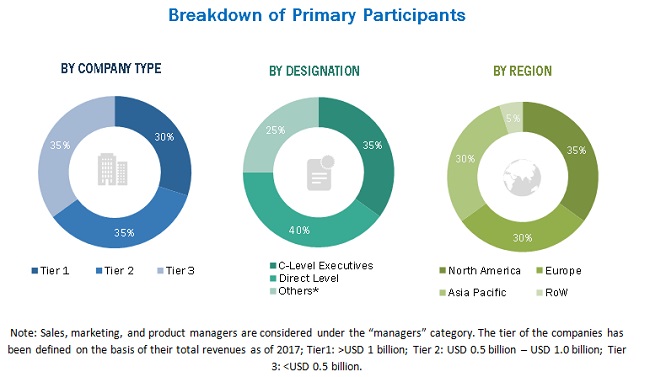 Breakdown of Primary Participants

BY COMPANY TYPE

30%
35%
35%

Tier 1 Tier 2 Tier 3

BY DESIGNATION

35%
40%
25%

C-Level Executives
Direct Level
Others*

BY REGION

35%
30%
30%
5%

North America Europe
Asia Pacific RoW

Note: Sales, marketing, and product managers are considered under the "managers" category. The tier of the companies has been defined on the basis of their total revenues as of 2017; Tier1: >USD 1 billion; Tier 2: USD 0.5 billion – USD 1.0 billion; Tier 3: <USD 0.5 billion.